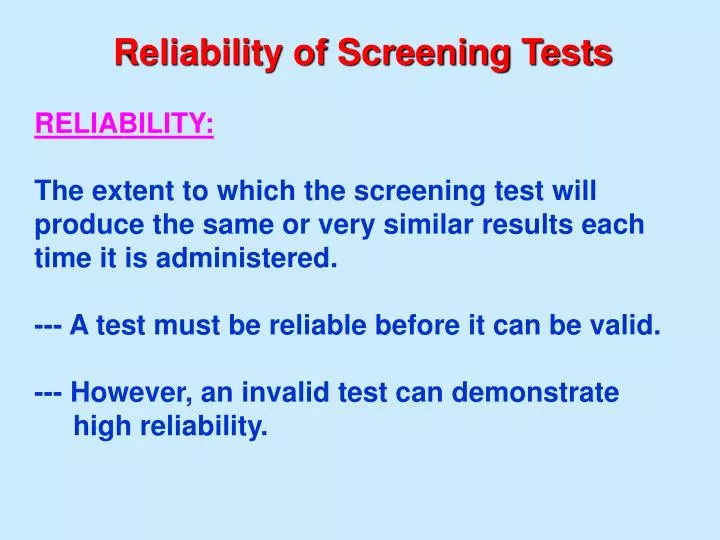 Reliability of Screening Tests

RELIABILITY:

The extent to which the screening test will produce the same or very similar results each time it is administered.

--- A test must be reliable before it can be valid.

--- However, an invalid test can demonstrate high reliability.